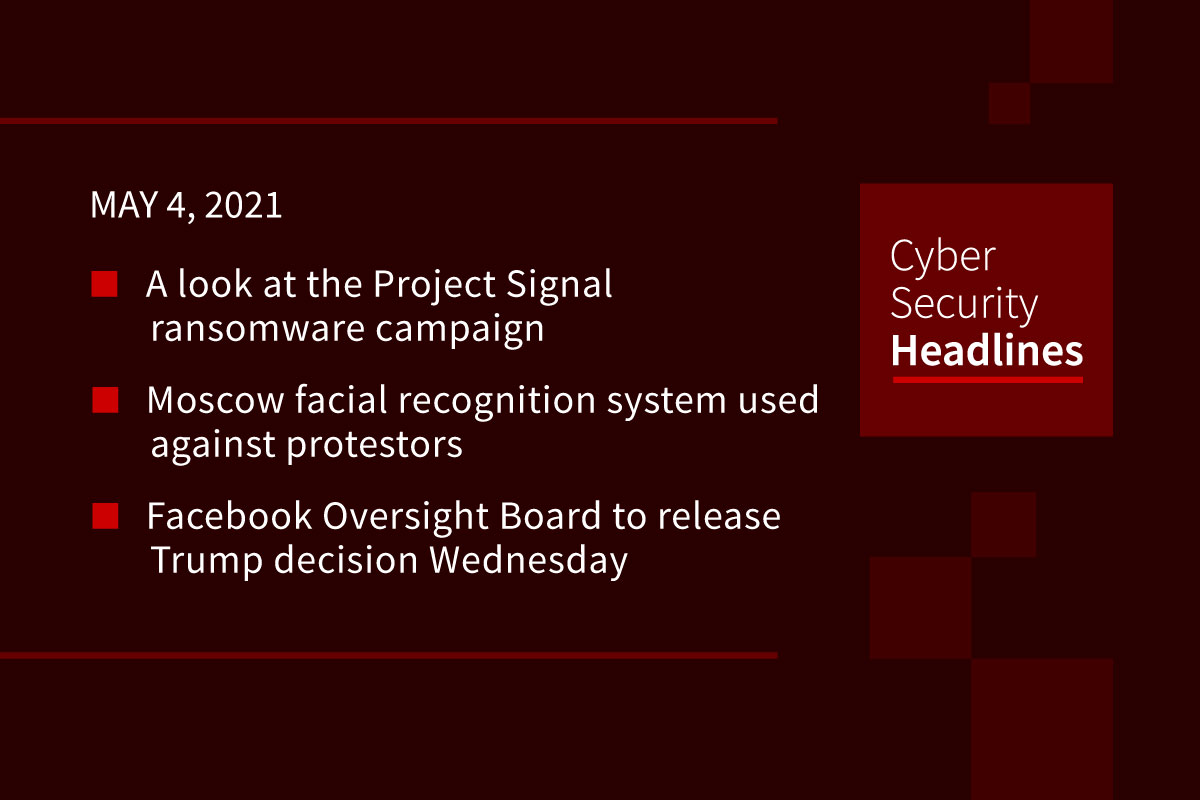 MAY 4, 2021

A look at the Project Signal ransomware campaign

Moscow facial recognition system used against protestors

Facebook Oversight Board to release Trump decision Wednesday

Cyber Security Headlines